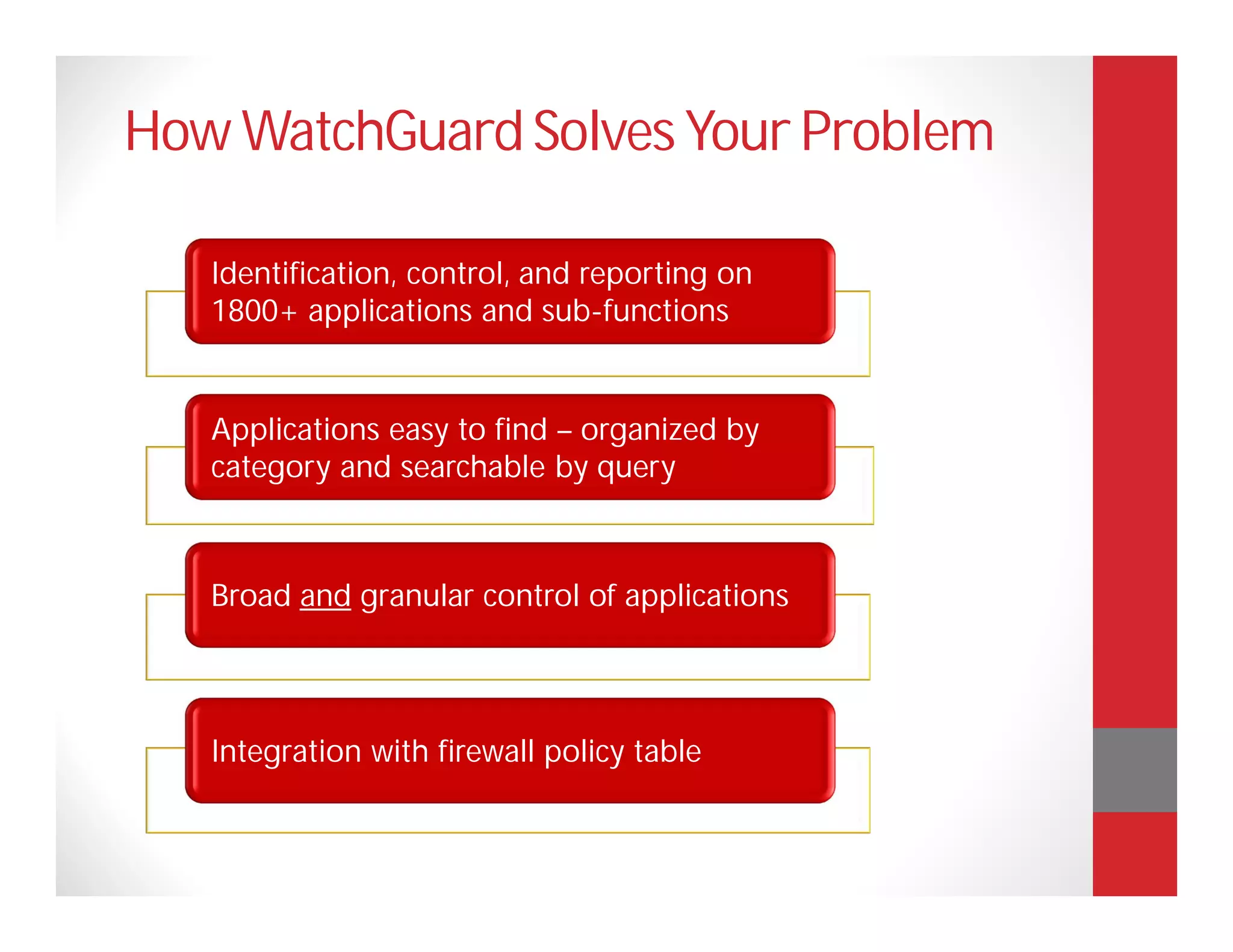 How WatchGuard Solves Your Problem

Identification, control, and reporting on 1800+ applications and sub-functions

Applications easy to find – organized by category and searchable by query

Broad and granular control of applications

Integration with firewall policy table